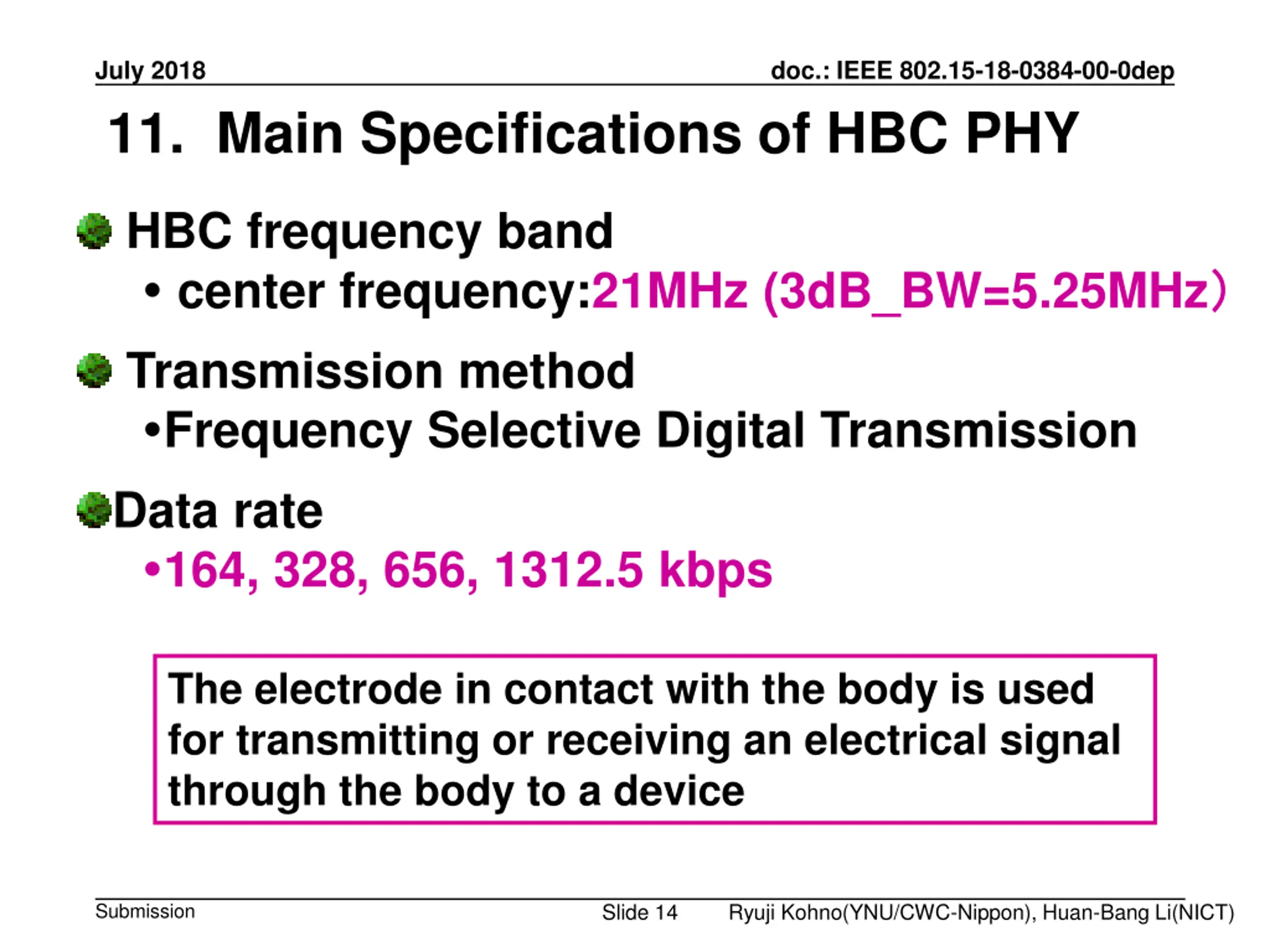 July 2018

doc.: IEEE 802.15-18-0384-00-0dep

11. Main Specifications of HBC PHY

HBC frequency band

• center frequency:21MHz (3dB_BW=5.25MHz）

Transmission method

•Frequency Selective Digital Transmission

Data rate

•164, 328, 656, 1312.5 kbps

The electrode in contact with the body is used for transmitting or receiving an electrical signal through the body to a device

Submission

Slide 14

Ryuji Kohno(YNU/CWC-Nippon), Huan-Bang Li(NICT)